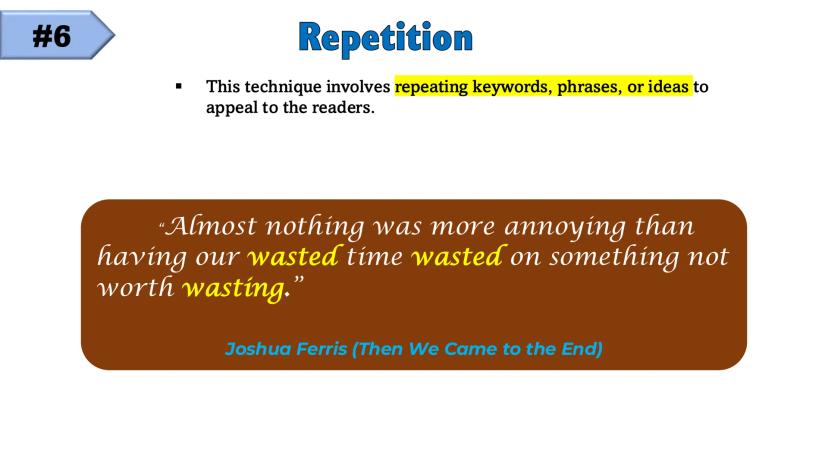 #6

Repetition

▪ This technique involves repeating keywords, phrases, or ideas to appeal to the readers.

"Almost nothing was more annoying than having our wasted time wasted on something not worth wasting."

Joshua Ferris (Then We Came to the End)